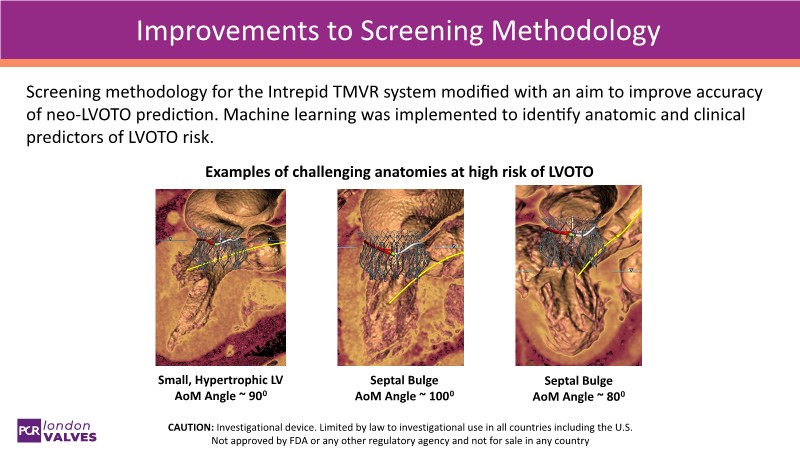 Improvements to Screening Methodology

Screening methodology for the Intrepid TMVR system modified with an aim to improve accuracy of neo-LVOTO prediction. Machine learning was implemented to identify anatomic and clinical predictors of LVOTO risk.

Examples of challenging anatomies at high risk of LVOTO

Small, Hypertrophic LV
AoM Angle ~ $90^0$

Septal Bulge
AoM Angle ~ $100^0$

Septal Bulge
AoM Angle ~ $80^0$

PCR london VALVES

CAUTION: Investigational device. Limited by law to investigational use in all countries including the U.S. Not approved by FDA or any other regulatory agency and not for sale in any country